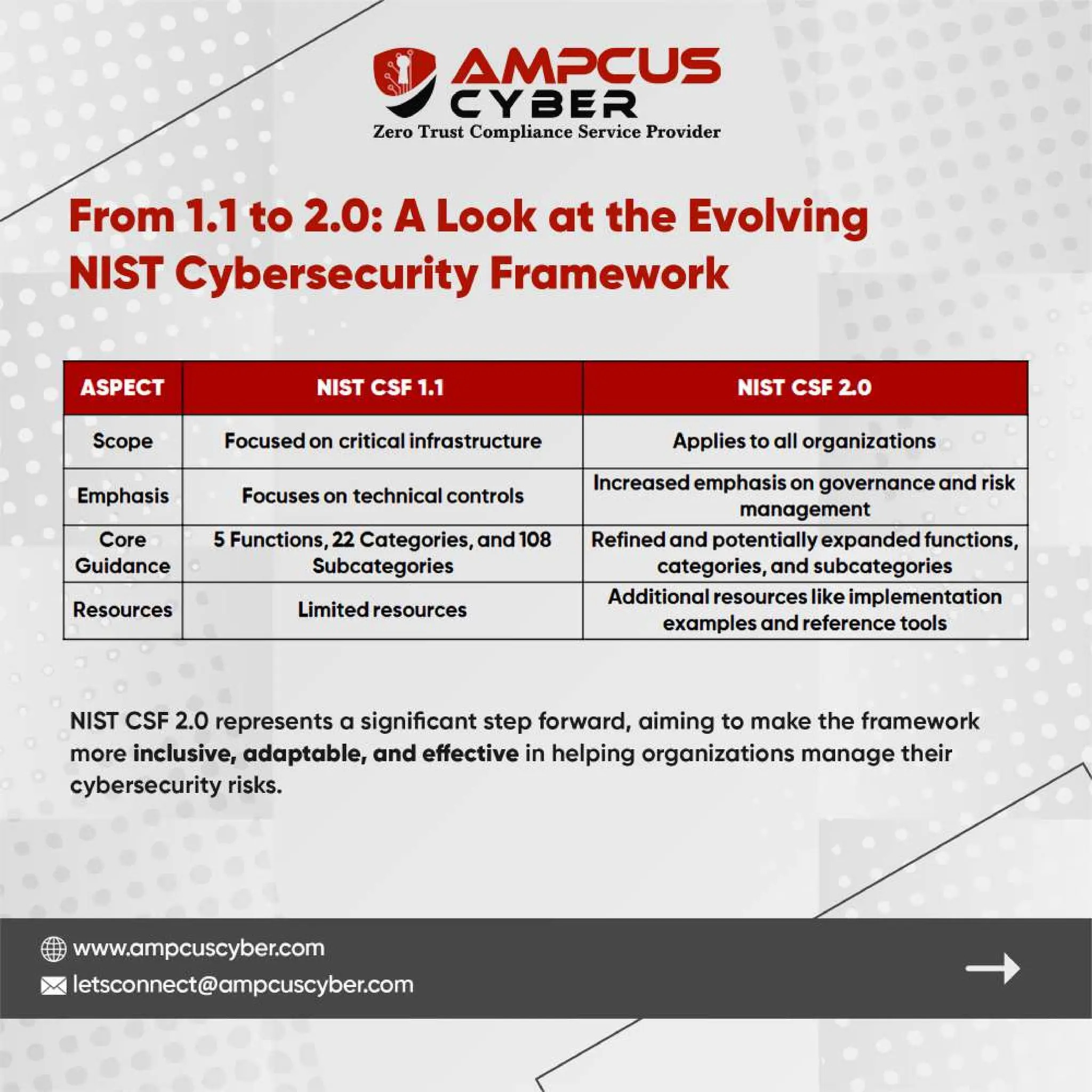 AMPCUS CYBER
Zero Trust Compliance Service Provider

From 1.1 to 2.0: A Look at the Evolving NIST Cybersecurity Framework

| ASPECT | NIST CSF 1.1 | NIST CSF 2.0 |
|---|---|---|
| Scope | Focused on critical infrastructure | Applies to all organizations |
| Emphasis | Focuses on technical controls | Increased emphasis on governance and risk management |
| Core Guidance | 5 Functions, 22 Categories, and 108 Subcategories | Refined and potentially expanded functions, categories, and subcategories |
| Resources | Limited resources | Additional resources like implementation examples and reference tools |

NIST CSF 2.0 represents a significant step forward, aiming to make the framework more inclusive, adaptable, and effective in helping organizations manage their cybersecurity risks.

www.ampcuscyber.com
letsconnect@ampcuscyber.com